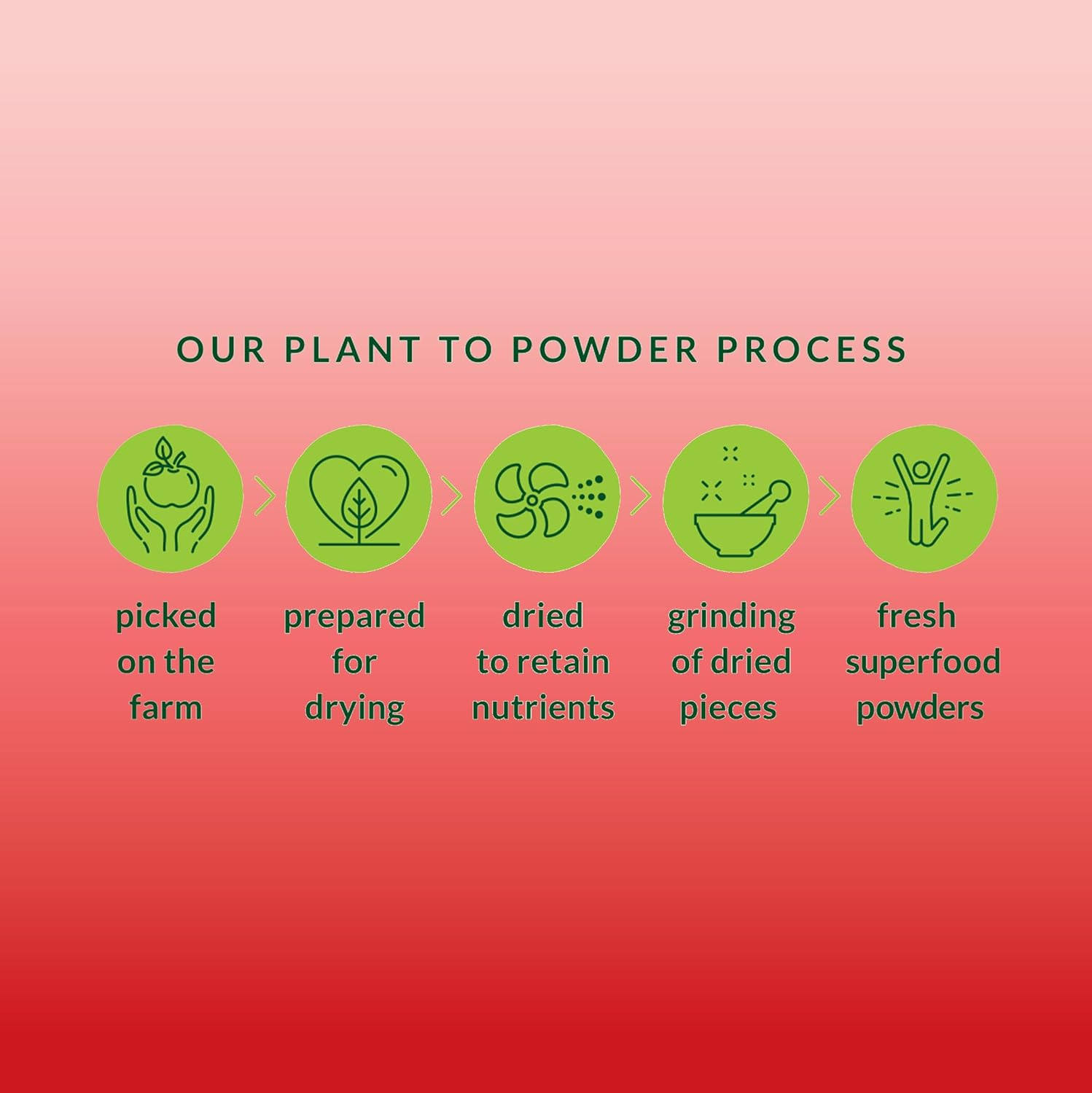 OUR PLANT TO POWDER PROCESS

picked on the farm

prepared for drying

dried to retain nutrients

grinding of dried pieces

fresh superfood powders